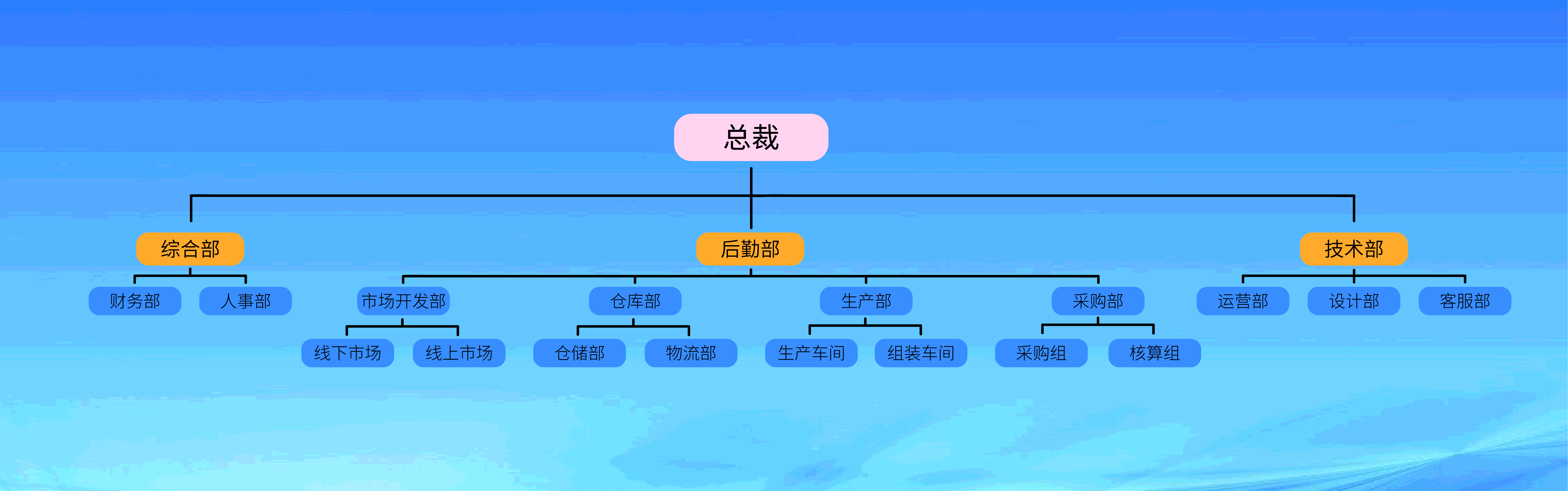 总裁

综合部
后勤部
技术部

财务部
人事部
市场开发部
仓库部
生产部
采购部
运营部
设计部
客服部

线下市场
线上市场
仓储部
物流部
生产车间
组装车间
采购组
核算组